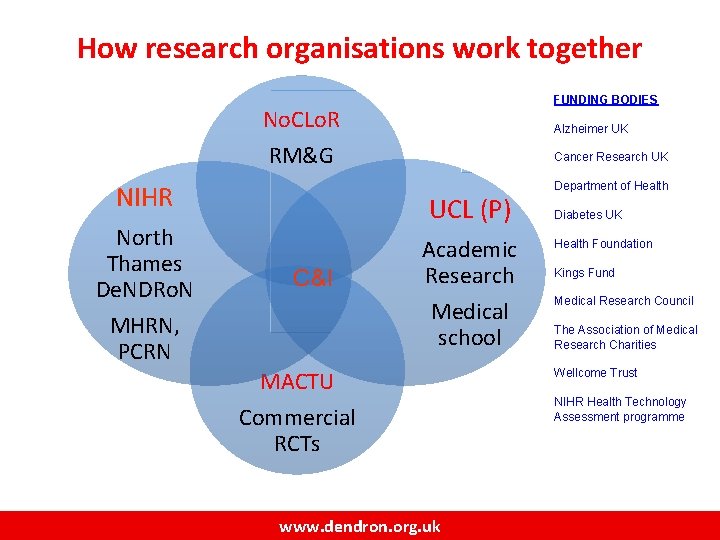 How research organisations work together

NoCLoR
RM&G

NIHR
North Thames DeNDRoN
MHRN, PCRN

C&I

UCL (P)
Academic Research
Medical school

MACTU
Commercial RCTs

FUNDING BODIES
Alzheimer UK
Cancer Research UK
Department of Health
Diabetes UK
Health Foundation
Kings Fund
Medical Research Council
The Association of Medical Research Charities
Wellcome Trust
NIHR Health Technology Assessment programme

www.dendron.org.uk